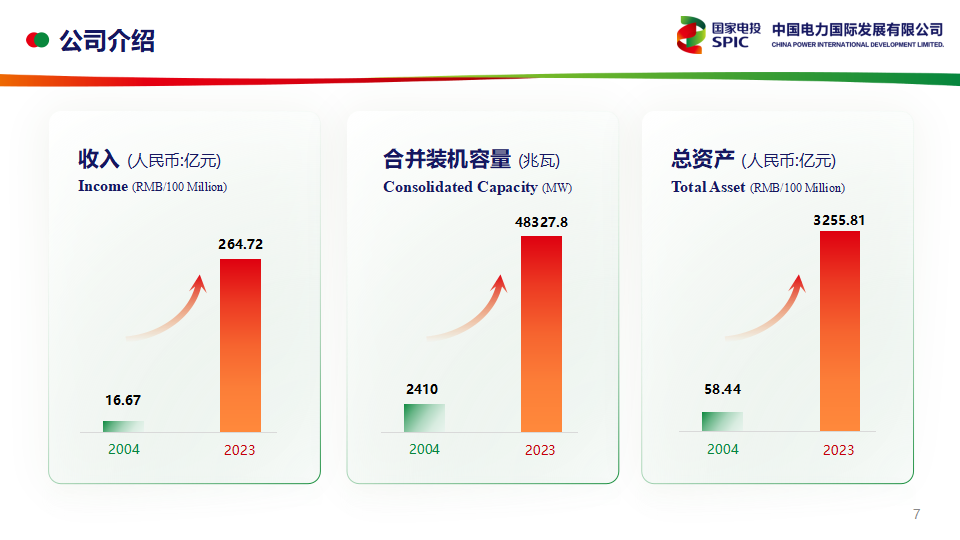 公司介绍

国家电投 SPIC 中国电力国际发展有限公司 CHINA POWER INTERNATIONAL DEVELOPMENT LIMITED.

收入 (人民币:亿元)
Income (RMB/100 Million)

16.67
264.72
2004
2023

合并装机容量 (兆瓦)
Consolidated Capacity (MW)

2410
48327.8
2004
2023

总资产 (人民币:亿元)
Total Asset (RMB/100 Million)

58.44
3255.81
2004
2023

7